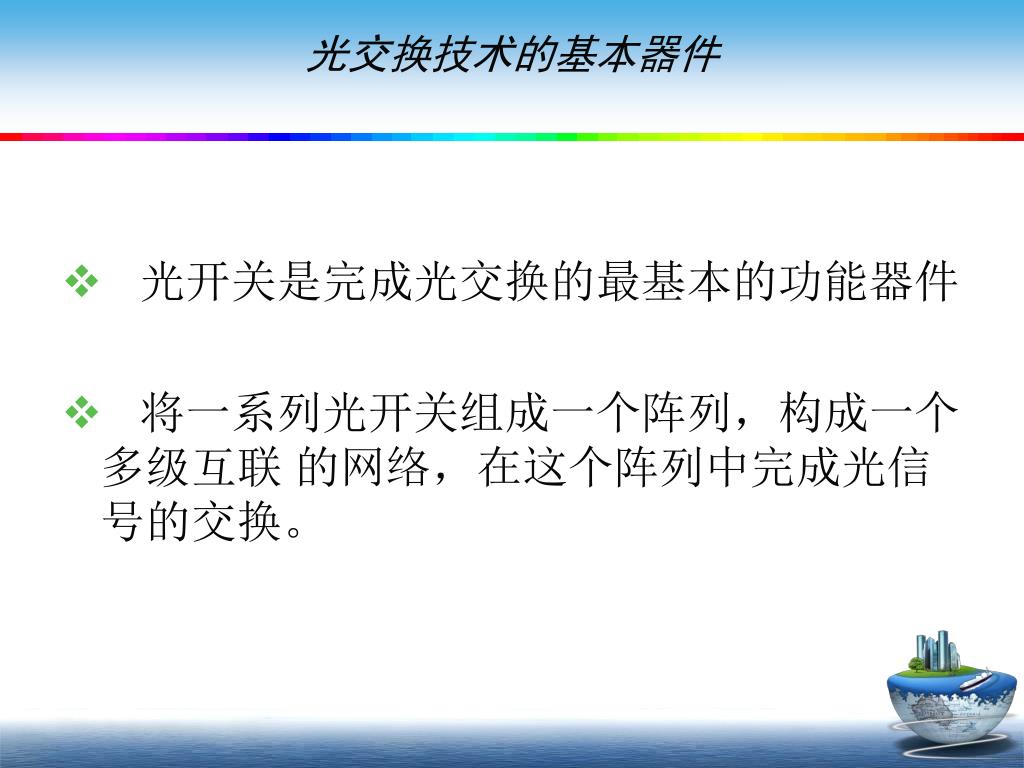 光交换技术的基本器件

❖ 光开关是完成光交换的最基本的功能器件

❖ 将一系列光开关组成一个阵列，构成一个多级互联 的网络，在这个阵列中完成光信号的交换。